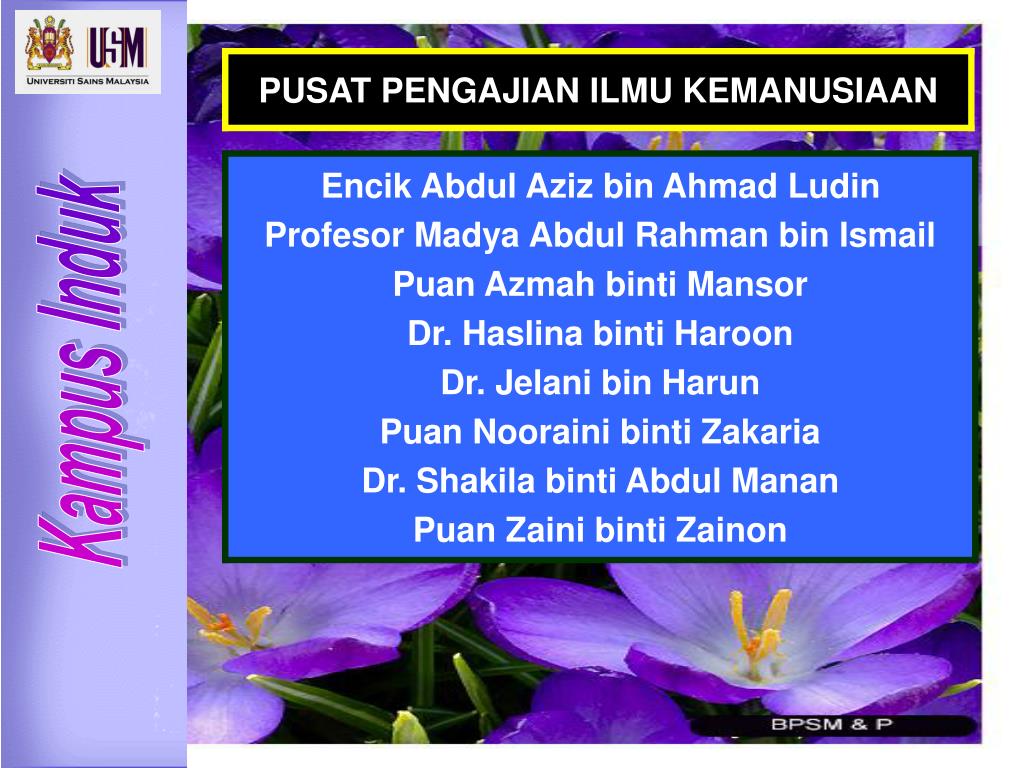 USM
UNIVERSITI SAINS MALAYSIA

Kampus Induk

PUSAT PENGAJIAN ILMU KEMANUSIAAN

Encik Abdul Aziz bin Ahmad Ludin
Profesor Madya Abdul Rahman bin Ismail
Puan Azmah binti Mansor
Dr. Haslina binti Haroon
Dr. Jelani bin Harun
Puan Nooraini binti Zakaria
Dr. Shakila binti Abdul Manan
Puan Zaini binti Zainon

BPSM & P